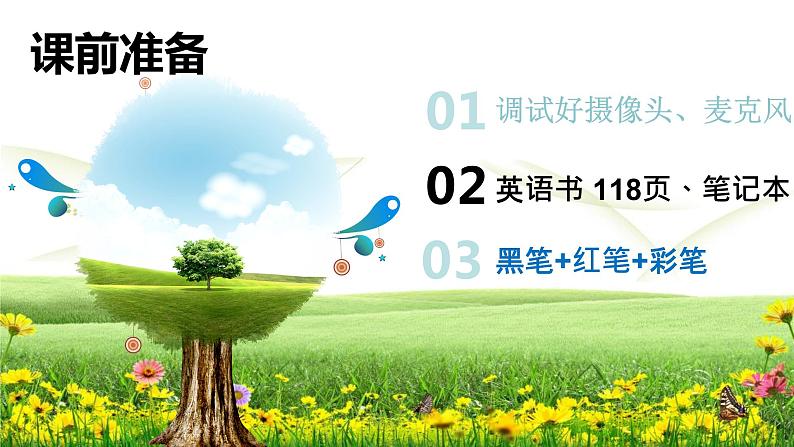 课前准备

01 调试好摄像头、麦克风

02 英语书 118页、笔记本

03 黑笔+红笔+彩笔